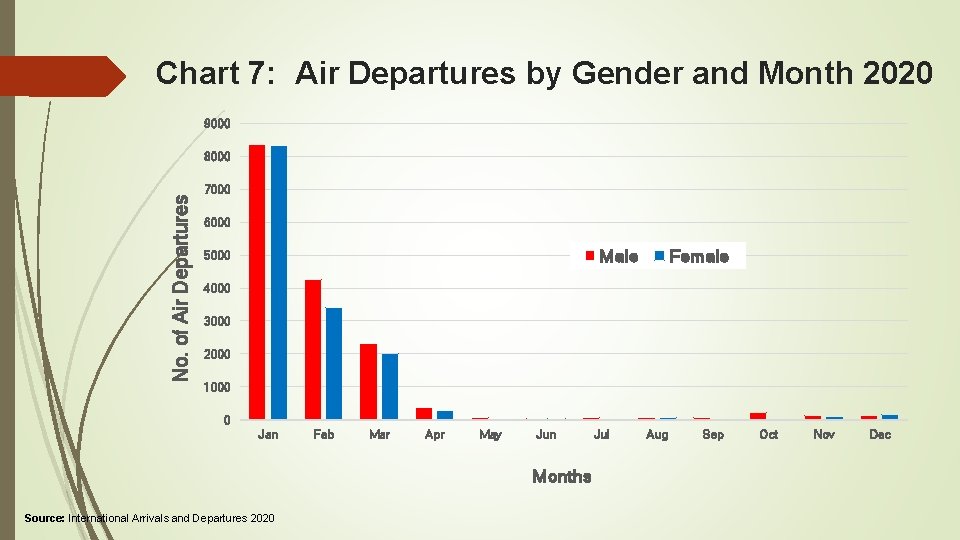 Chart 7: Air Departures by Gender and Month 2020

No. of Air Departures

9000
8000
7000
6000
5000
4000
3000
2000
1000
0

Male Female

Jan Feb Mar Apr May Jun Jul Aug Sep Oct Nov Dec

Months

Source: International Arrivals and Departures 2020